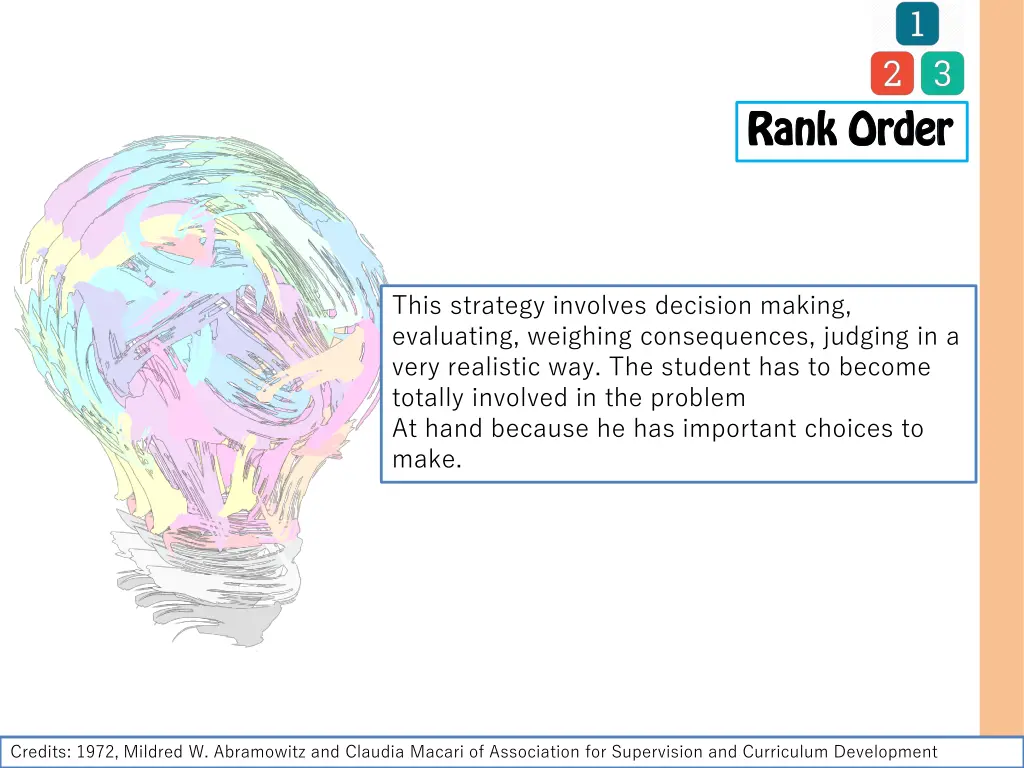 1
2 3
Rank Order

This strategy involves decision making, evaluating, weighing consequences, judging in a very realistic way. The student has to become totally involved in the problem
At hand because he has important choices to make.

Credits: 1972, Mildred W. Abramowitz and Claudia Macari of Association for Supervision and Curriculum Development